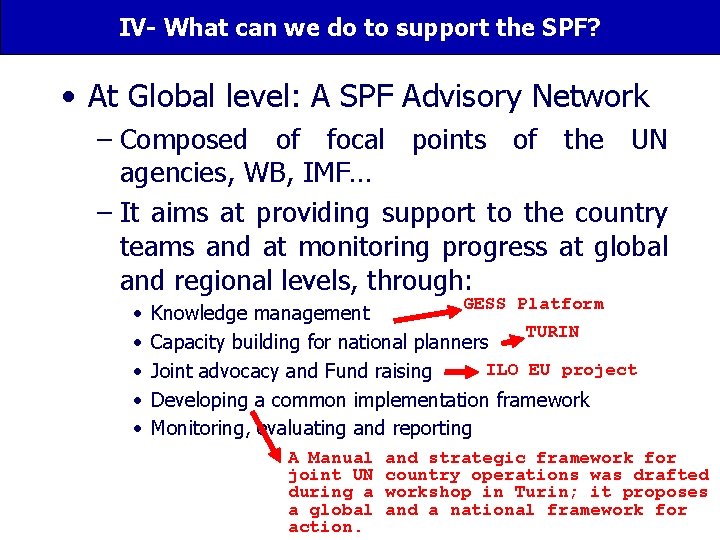 IV- What can we do to support the SPF?

• At Global level: A SPF Advisory Network
– Composed of focal points of the UN agencies, WB, IMF…
– It aims at providing support to the country teams and at monitoring progress at global and regional levels, through:
• Knowledge management
GESS Platform
• Capacity building for national planners
TURIN
• Joint advocacy and Fund raising
ILO EU project
• Developing a common implementation framework
• Monitoring, evaluating and reporting

A Manual and strategic framework for joint UN country operations was drafted during a workshop in Turin; it proposes a global and a national framework for action.